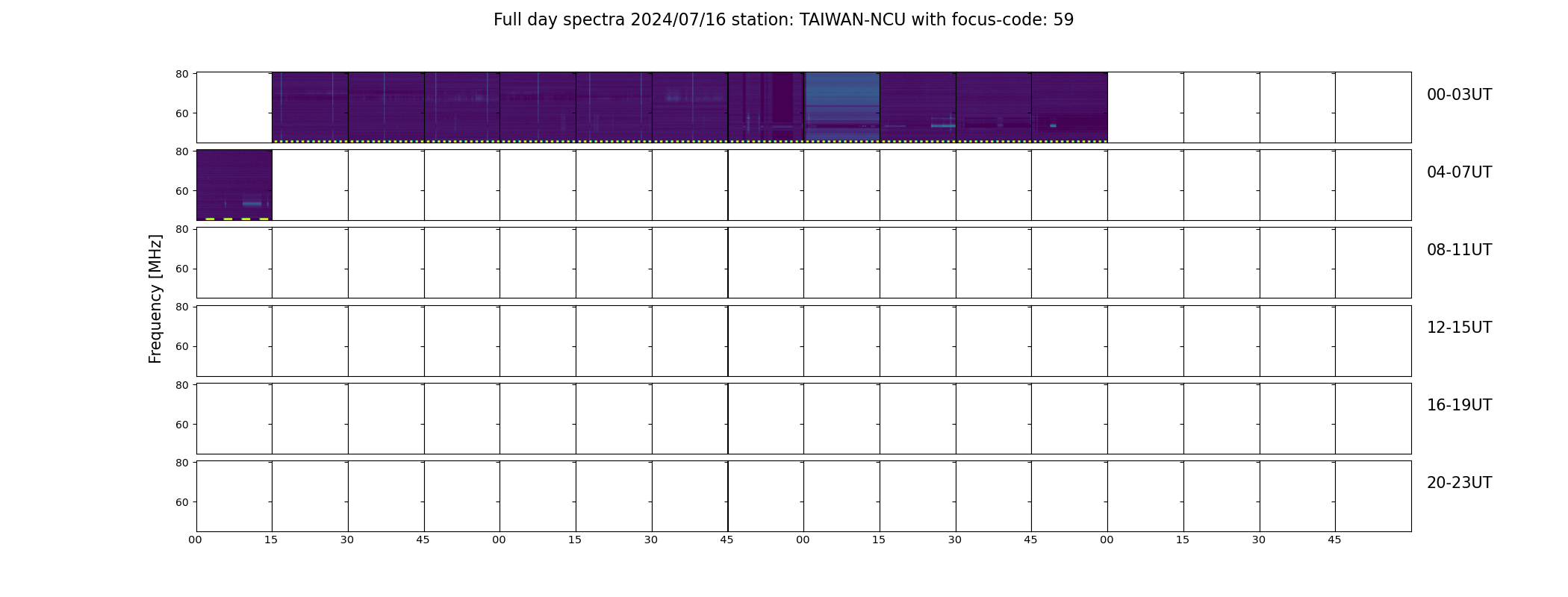 Full day spectra 2024/07/16 station: TAIWAN-NCU with focus-code: 59

Frequency [MHz]

80
60
00-03UT

80
60
04-07UT

80
60
08-11UT

80
60
12-15UT

80
60
16-19UT

80
60
20-23UT

00 15 30 45 00 15 30 45 00 15 30 45 00 15 30 45